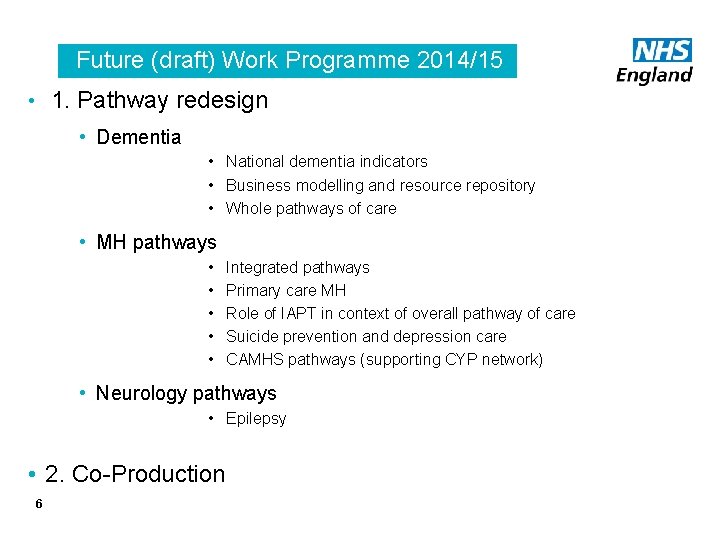 Future (draft) Work Programme 2014/15

NHS England

• 1. Pathway redesign

• Dementia
• National dementia indicators
• Business modelling and resource repository
• Whole pathways of care

• MH pathways
• Integrated pathways
• Primary care MH
• Role of IAPT in context of overall pathway of care
• Suicide prevention and depression care
• CAMHS pathways (supporting CYP network)

• Neurology pathways
• Epilepsy

• 2. Co-Production

6